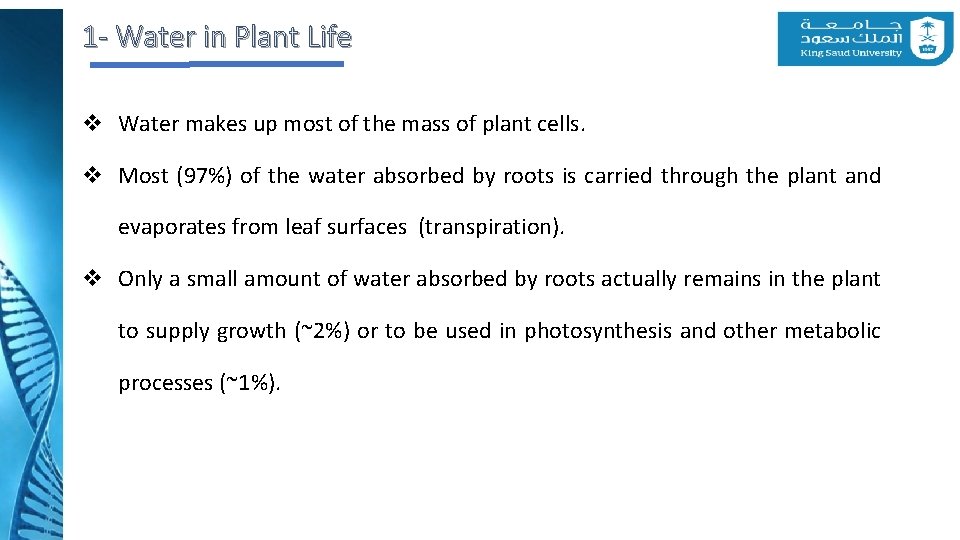 1- Water in Plant Life

جامعة الملك سعود
King Saud University

❖ Water makes up most of the mass of plant cells.

❖ Most (97%) of the water absorbed by roots is carried through the plant and evaporates from leaf surfaces (transpiration).

❖ Only a small amount of water absorbed by roots actually remains in the plant to supply growth (~2%) or to be used in photosynthesis and other metabolic processes (~1%).